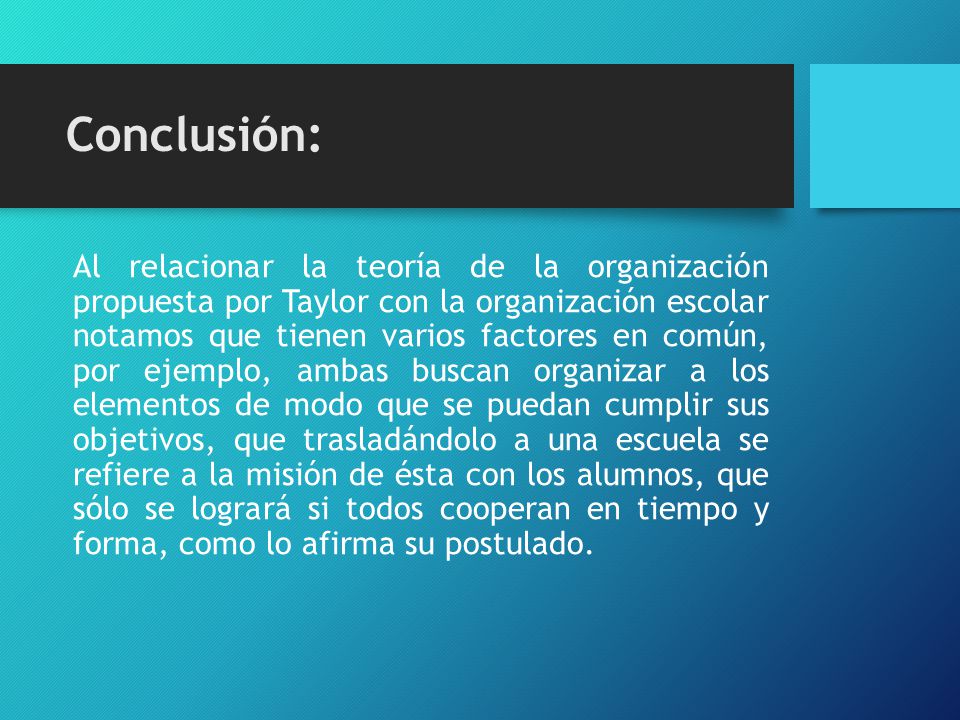 Conclusión:

Al relacionar la teoría de la organización propuesta por Taylor con la organización escolar notamos que tienen varios factores en común, por ejemplo, ambas buscan organizar a los elementos de modo que se puedan cumplir sus objetivos, que trasladándolo a una escuela se refiere a la misión de ésta con los alumnos, que sólo se logrará si todos cooperan en tiempo y forma, como lo afirma su postulado.